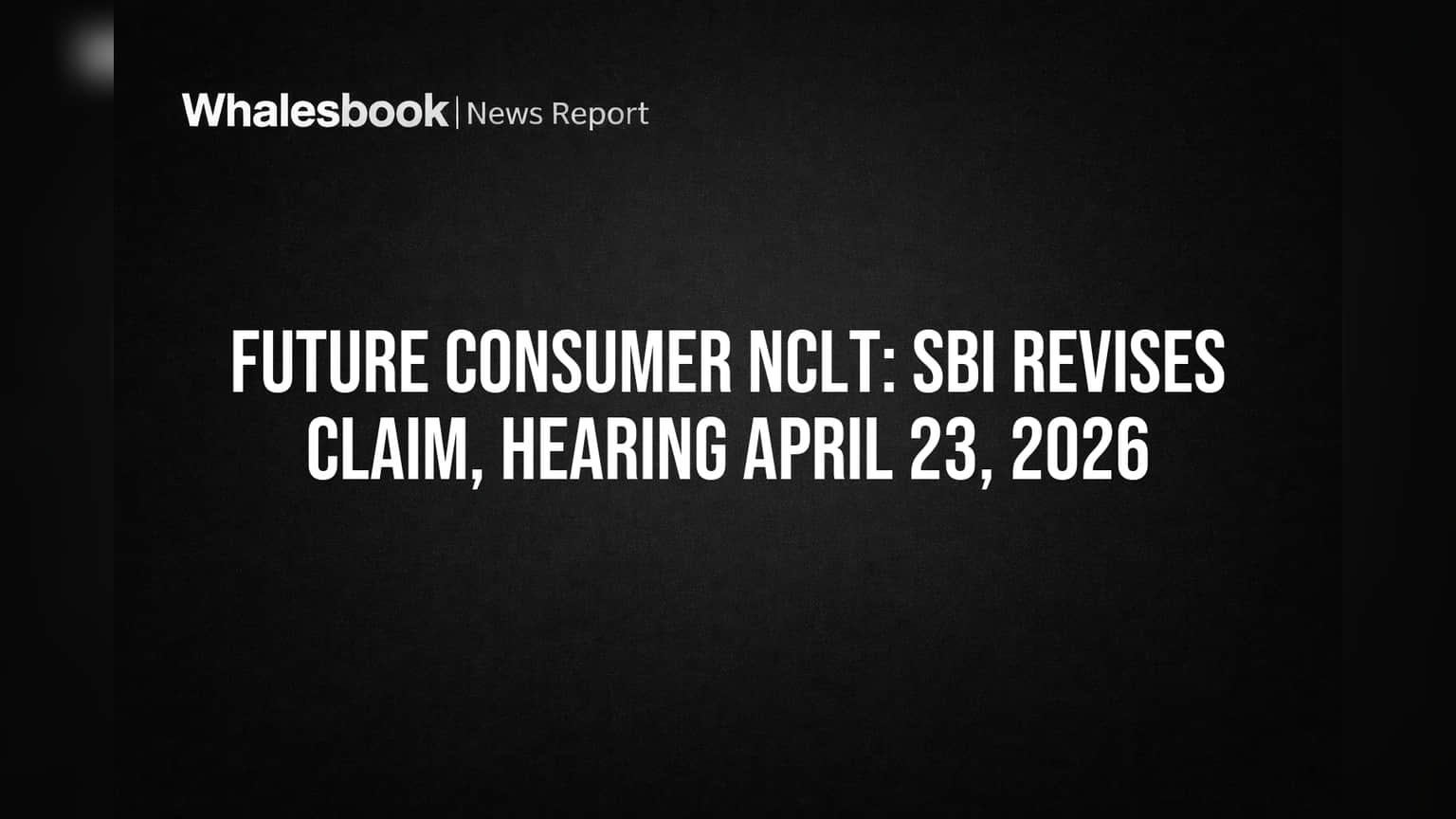 Whalesbook | News Report

FUTURE CONSUMER NCLT: SBI REVISES CLAIM, HEARING APRIL 23, 2026